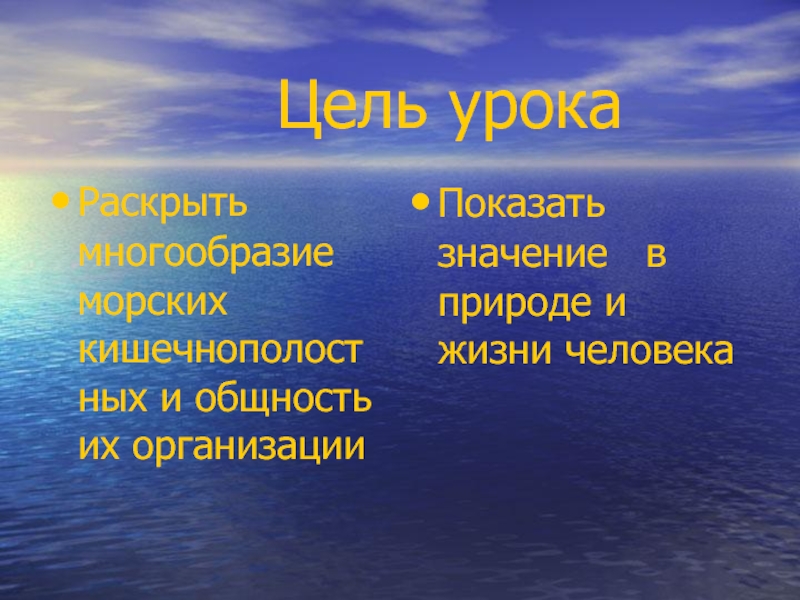 Цель урока

• Раскрыть многообразие морских кишечнополостных и общность их организации

• Показать значение в природе и жизни человека